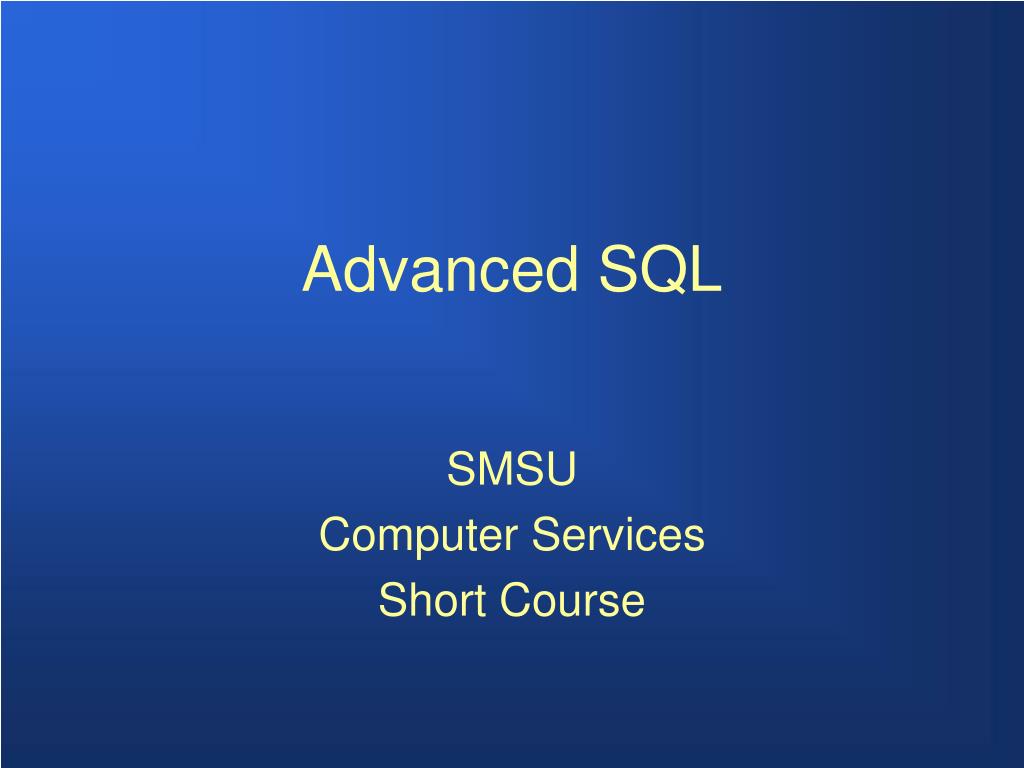 Advanced SQL

SMSU
Computer Services
Short Course